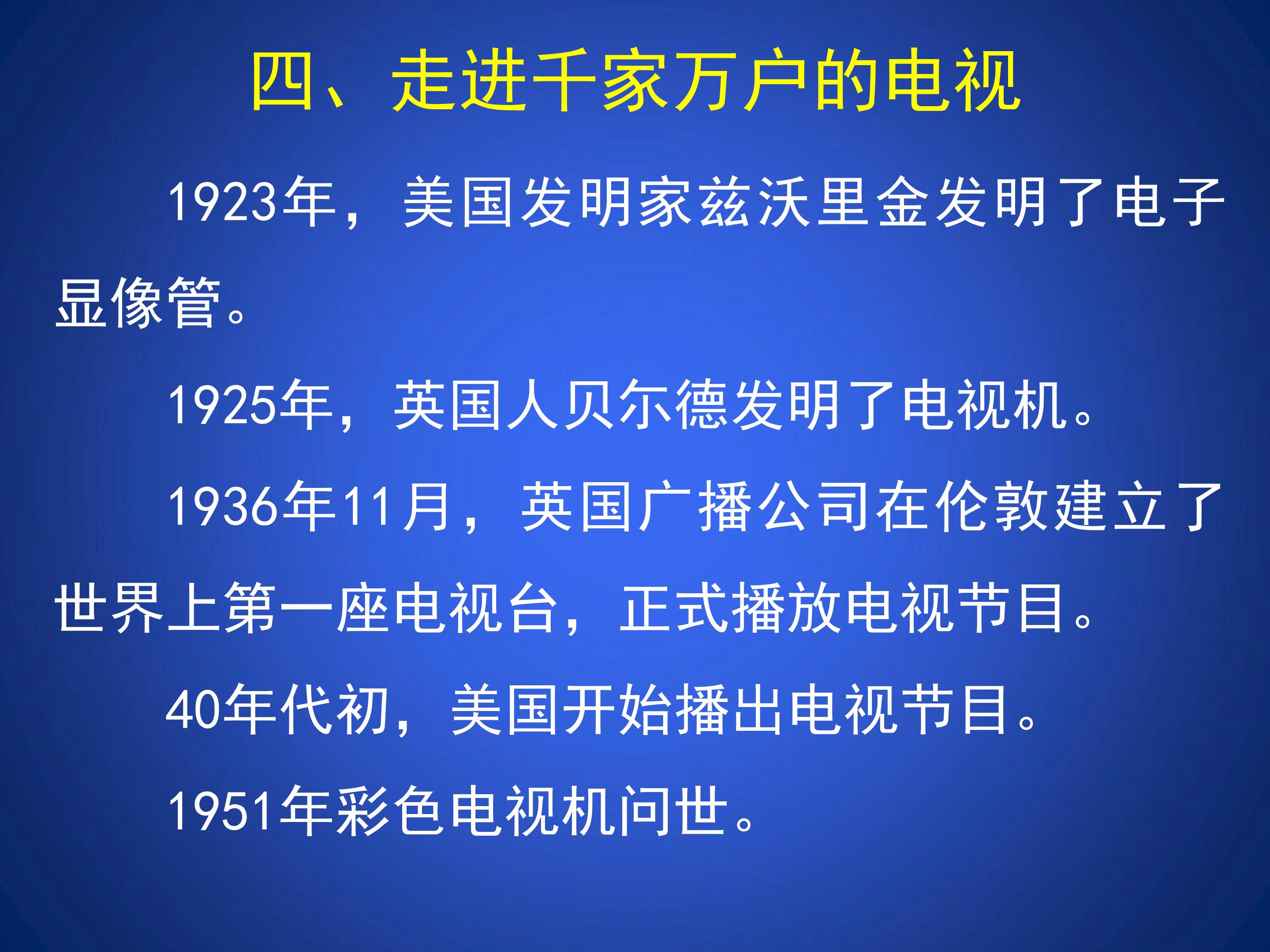 四、走进千家万户的电视

1923年，美国发明家兹沃里金发明了电子显像管。

1925年，英国人贝尔德发明了电视机。

1936年11月，英国广播公司在伦敦建立了世界上第一座电视台，正式播放电视节目。

40年代初，美国开始播出电视节目。

1951年彩色电视机问世。